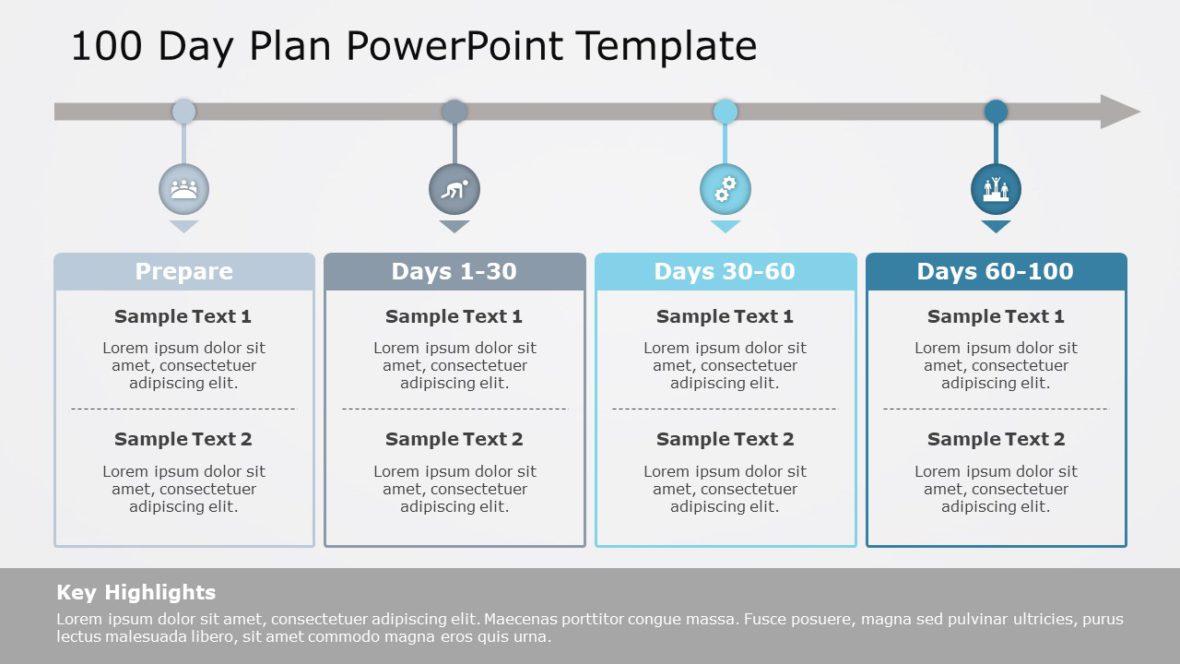 100 Day Plan PowerPoint Template

Prepare

Sample Text 1

Lorem ipsum dolor sit amet, consectetuer adipiscing elit.

Sample Text 2

Lorem ipsum dolor sit amet, consectetuer adipiscing elit.

Days 1-30

Sample Text 1

Lorem ipsum dolor sit amet, consectetuer adipiscing elit.

Sample Text 2

Lorem ipsum dolor sit amet, consectetuer adipiscing elit.

Days 30-60

Sample Text 1

Lorem ipsum dolor sit amet, consectetuer adipiscing elit.

Sample Text 2

Lorem ipsum dolor sit amet, consectetuer adipiscing elit.

Days 60-100

Sample Text 1

Lorem ipsum dolor sit amet, consectetuer adipiscing elit.

Sample Text 2

Lorem ipsum dolor sit amet, consectetuer adipiscing elit.

Key Highlights

Lorem ipsum dolor sit amet, consectetuer adipiscing elit. Maecenas porttitor congue massa. Fusce posuere, magna sed pulvinar ultricies, purus lectus malesuada libero, sit amet commodo magna eros quis urna.